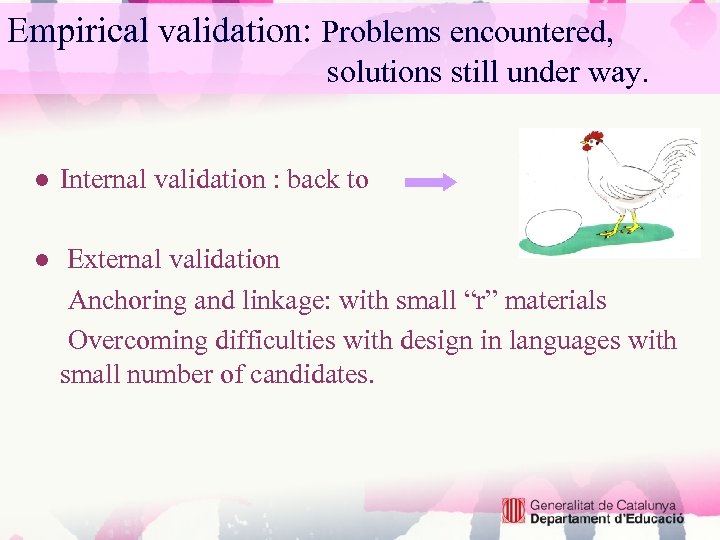 Empirical validation: Problems encountered, solutions still under way.

● Internal validation : back to

● External validation

Anchoring and linkage: with small “r” materials

Overcoming difficulties with design in languages with small number of candidates.

Generalitat de Catalunya
Departament d'Educació